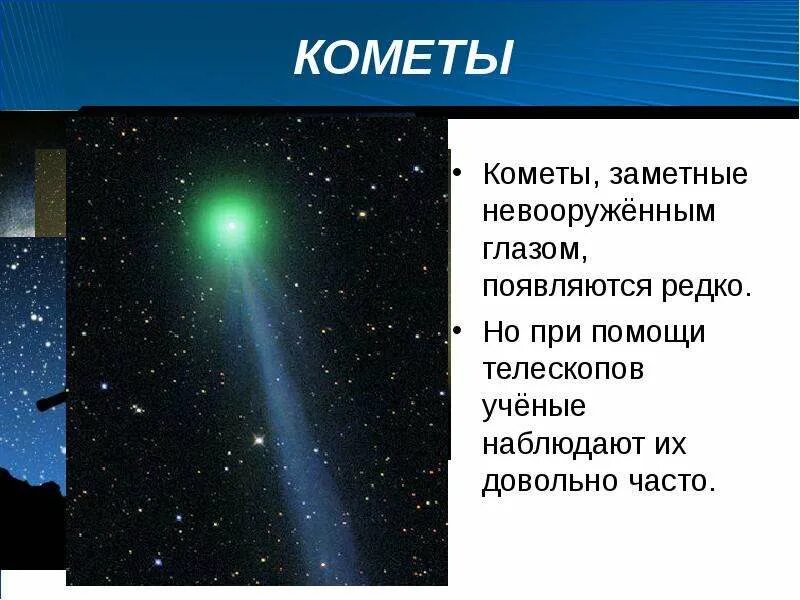 КОМЕТЫ

• Кометы, заметные невооружённым глазом, появляются редко.

• Но при помощи телескопов учёные наблюдают их довольно часто.